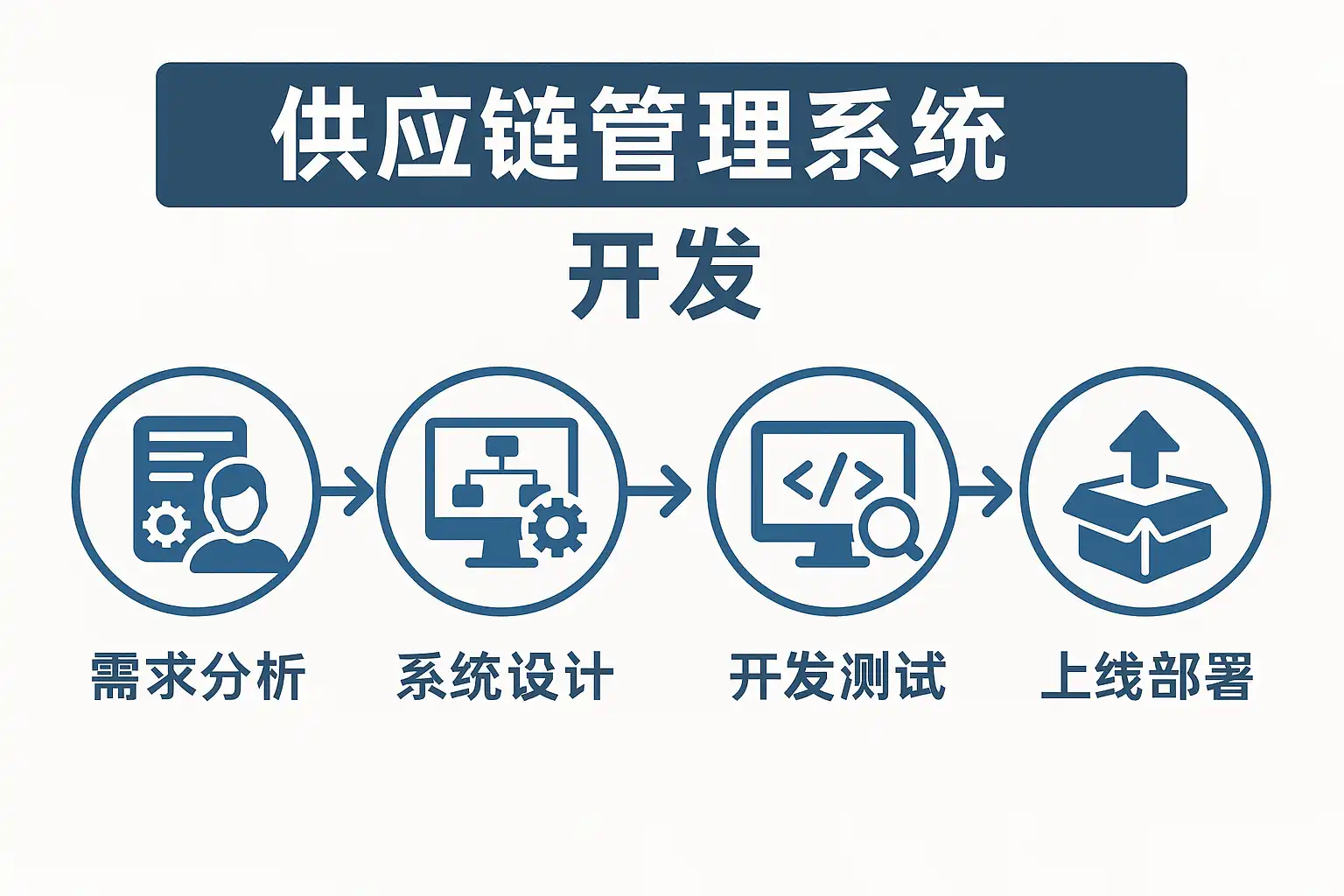 供应链管理系统

开发

</>

需求分析 系统设计 开发测试 上线部署